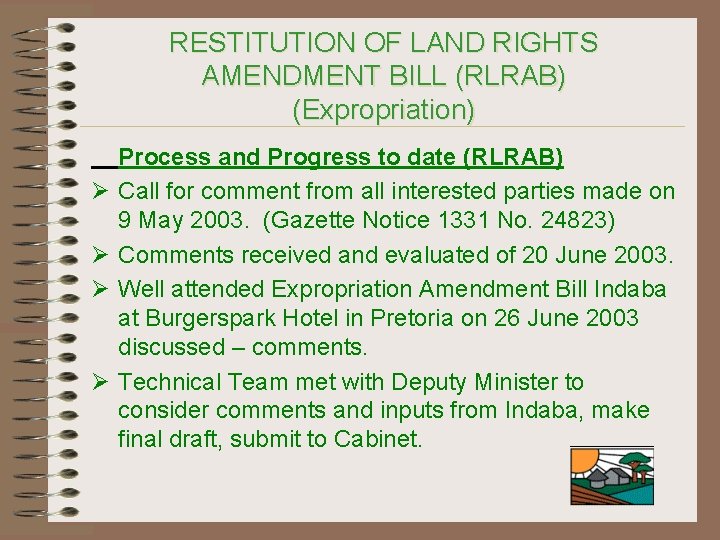 RESTITUTION OF LAND RIGHTS AMENDMENT BILL (RLRAB) (Expropriation)

Process and Progress to date (RLRAB)

➢ Call for comment from all interested parties made on 9 May 2003. (Gazette Notice 1331 No. 24823)

➢ Comments received and evaluated of 20 June 2003.

➢ Well attended Expropriation Amendment Bill Indaba at Burgerspark Hotel in Pretoria on 26 June 2003 discussed – comments.

➢ Technical Team met with Deputy Minister to consider comments and inputs from Indaba, make final draft, submit to Cabinet.